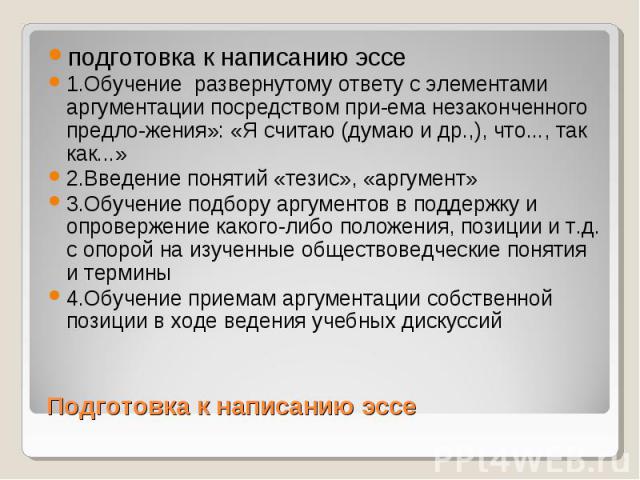 подготовка к написанию эссе

1.Обучение развернутому ответу с элементами аргументации посредством при-ема незаконченного предло-жения»: «Я считаю (думаю и др.,), что..., так как...»

2.Введение понятий «тезис», «аргумент»

3.Обучение подбору аргументов в поддержку и опровержение какого-либо положения, позиции и т.д. с опорой на изученные обществоведческие понятия и термины

4.Обучение приемам аргументации собственной позиции в ходе ведения учебных дискуссий

Подготовка к написанию эссе

PPt4WEB.ru